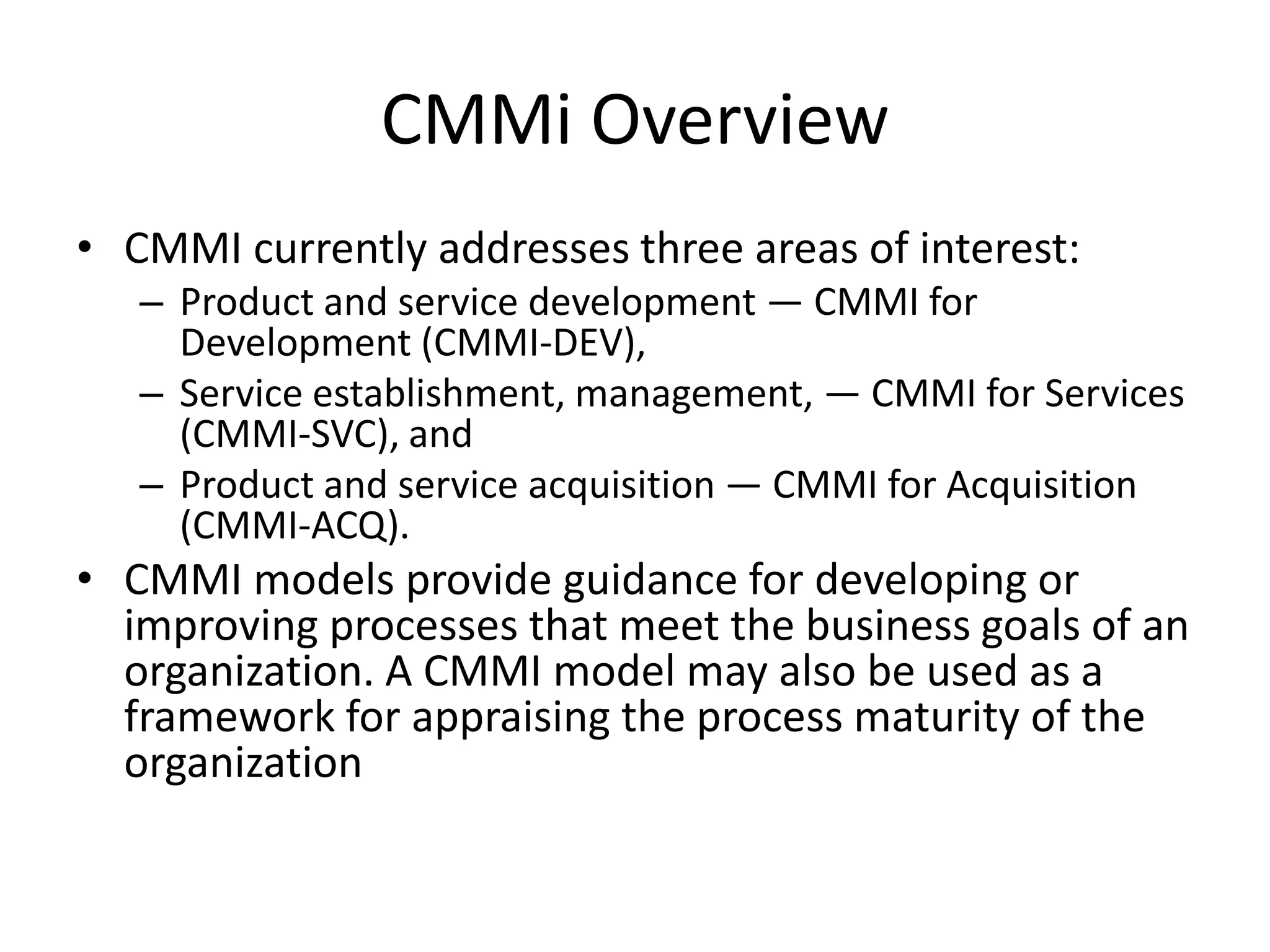 CMMi Overview

• CMMI currently addresses three areas of interest:
  – Product and service development — CMMI for Development (CMMI-DEV),
  – Service establishment, management, — CMMI for Services (CMMI-SVC), and
  – Product and service acquisition — CMMI for Acquisition (CMMI-ACQ).
• CMMI models provide guidance for developing or improving processes that meet the business goals of an organization. A CMMI model may also be used as a framework for appraising the process maturity of the organization